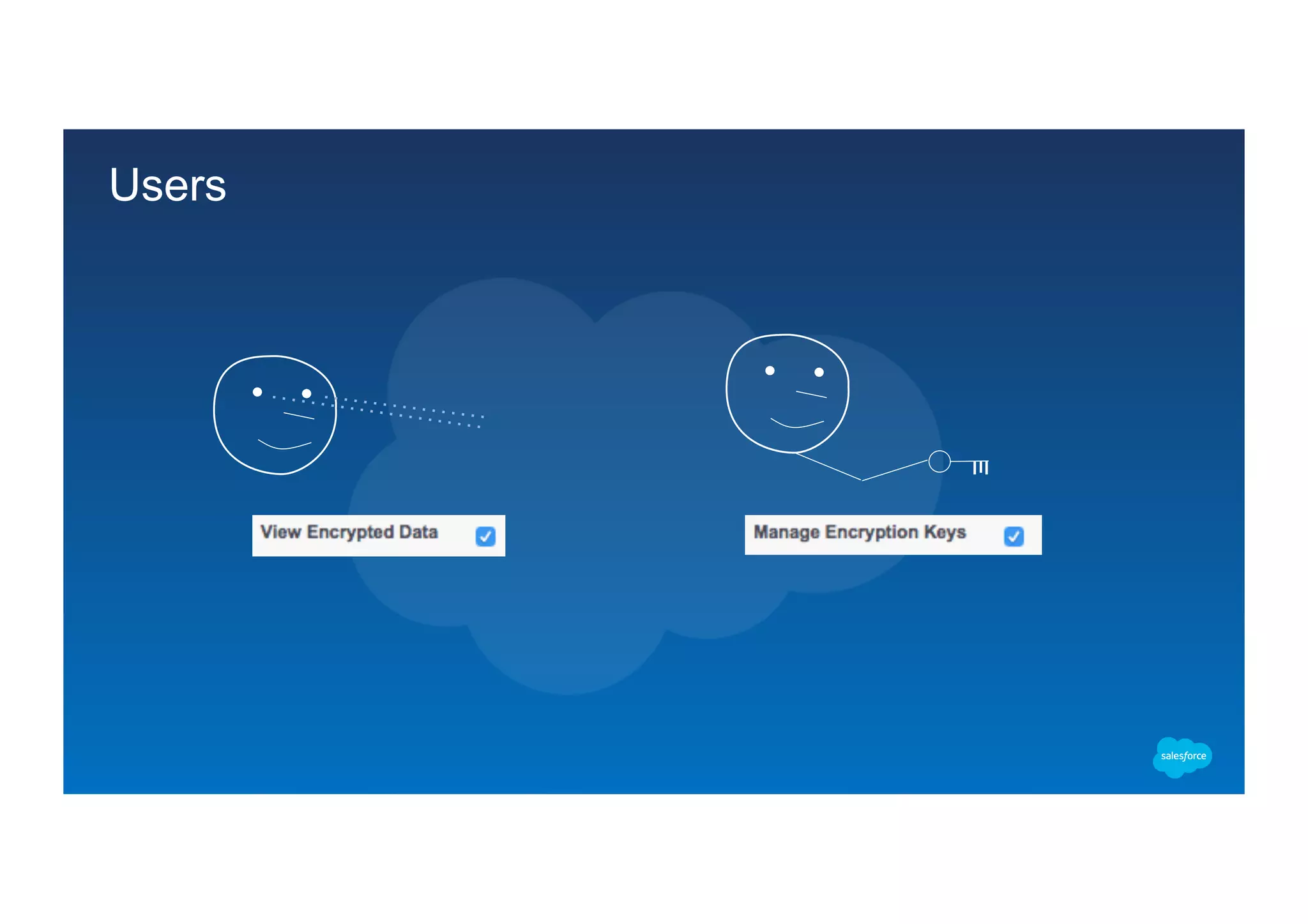 Users

View Encrypted Data

Manage Encryption Keys

salesforce